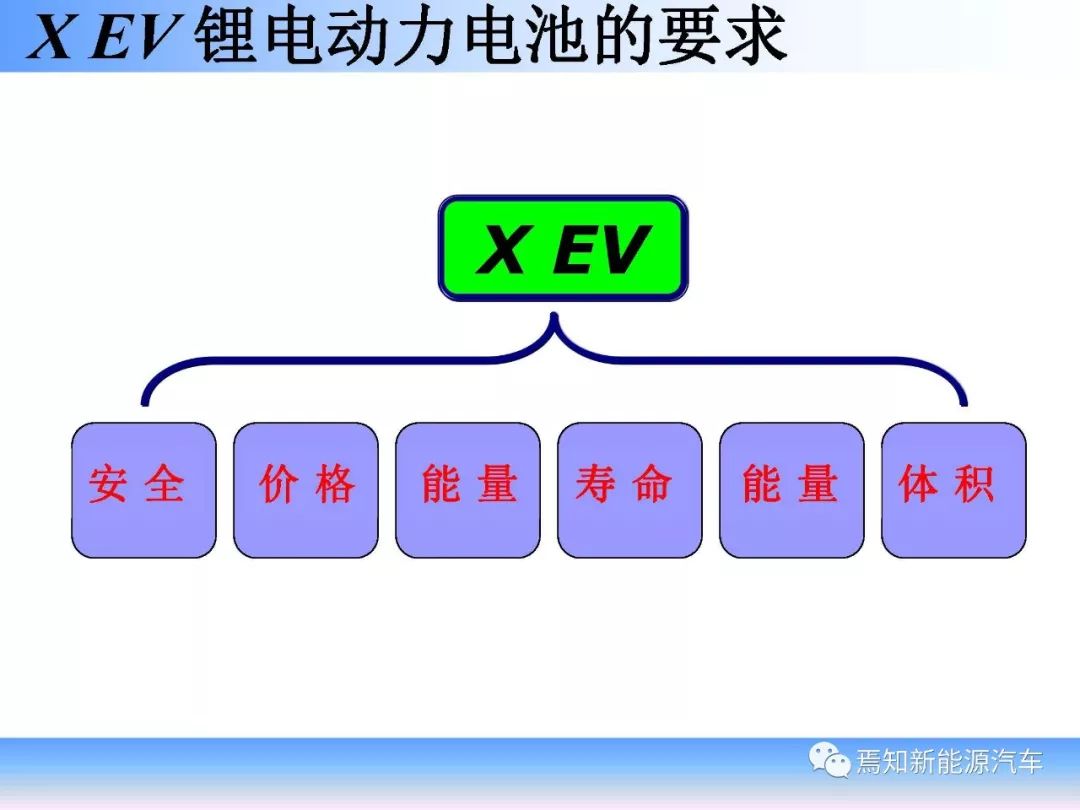 X EV 锂电动力电池的要求

X EV

安 全

价 格

能 量

寿 命

能 量

体 积

焉知新能源汽车